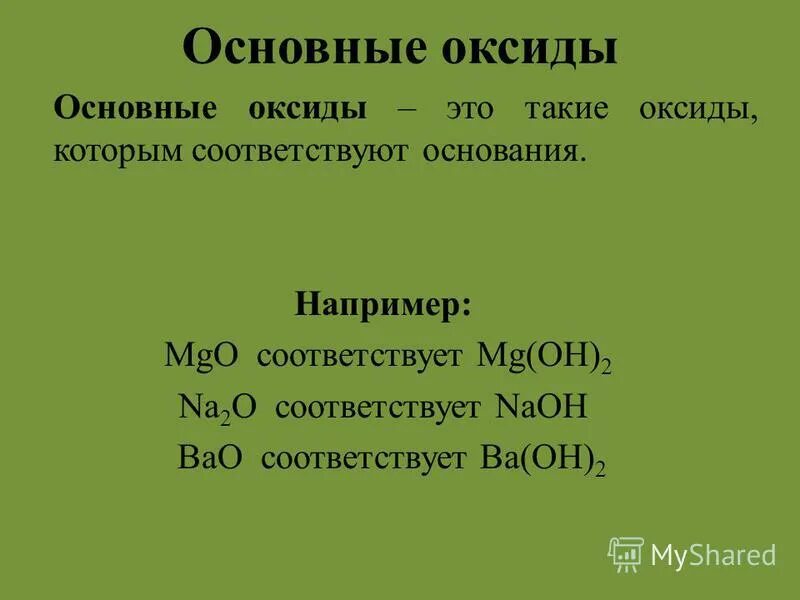 Основные оксиды

Основные оксиды – это такие оксиды, которым соответствуют основания.

Например:

$MgO$ соответствует $Mg(OH)_2$

$Na_2O$ соответствует $NaOH$

$BaO$ соответствует $Ba(OH)_2$

MyShared